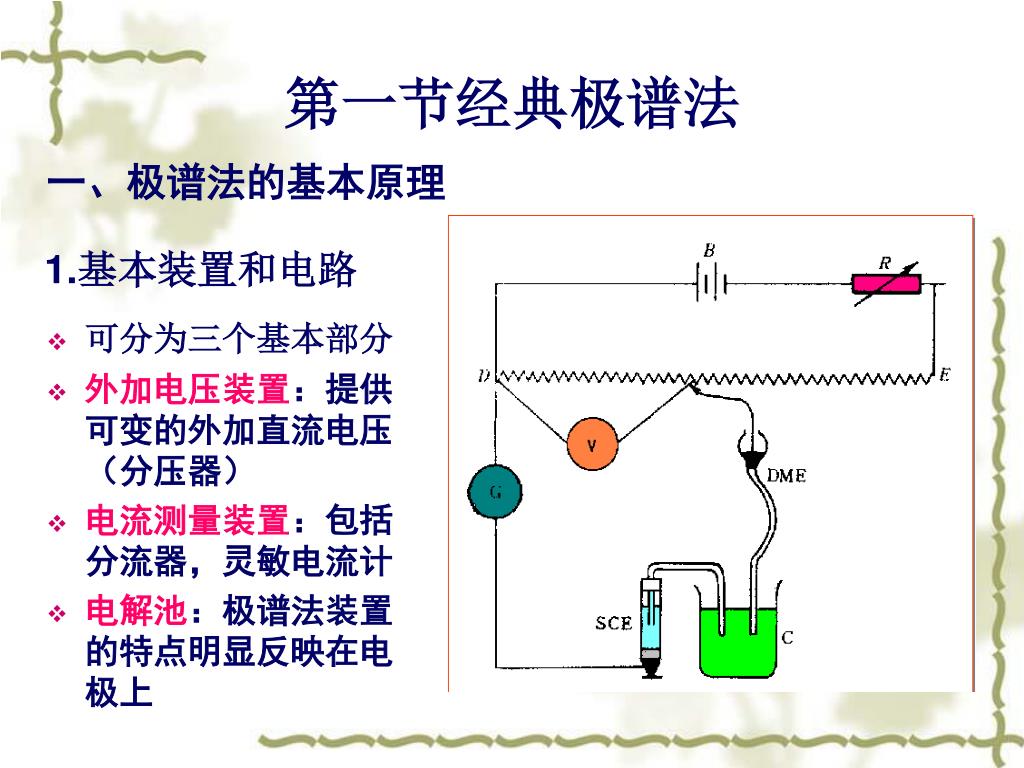 第一节经典极谱法

一、极谱法的基本原理

1.基本装置和电路

❖ 可分为三个基本部分

❖ 外加电压装置：提供可变的外加直流电压（分压器）

❖ 电流测量装置：包括分流器，灵敏电流计

❖ 电解池：极谱法装置的特点明显反映在电极上

B
R
D
E
V
G
DME
SCE
C